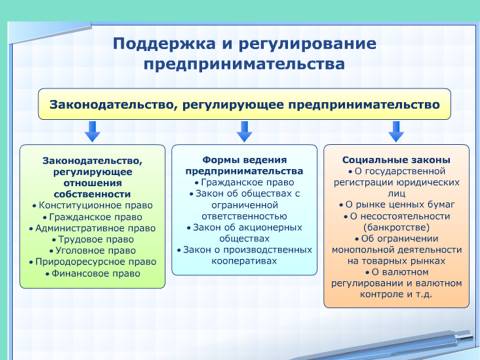 Поддержка и регулирование предпринимательства

Законодательство, регулирующее предпринимательство

Законодательство, регулирующее отношения собственности
• Конституционное право
• Гражданское право
• Административное право
• Трудовое право
• Уголовное право
• Природоресурсное право
• Финансовое право

Формы ведения предпринимательства
• Гражданское право
• Закон об обществах с ограниченной ответственностью
• Закон об акционерных обществах
• Закон о производственных кооперативах

Социальные законы
• О государственной регистрации юридических лиц
• О рынке ценных бумаг
• О несостоятельности (банкротстве)
• Об ограничении монопольной деятельности на товарных рынках
• О валютном регулировании и валютном контроле и т.д.